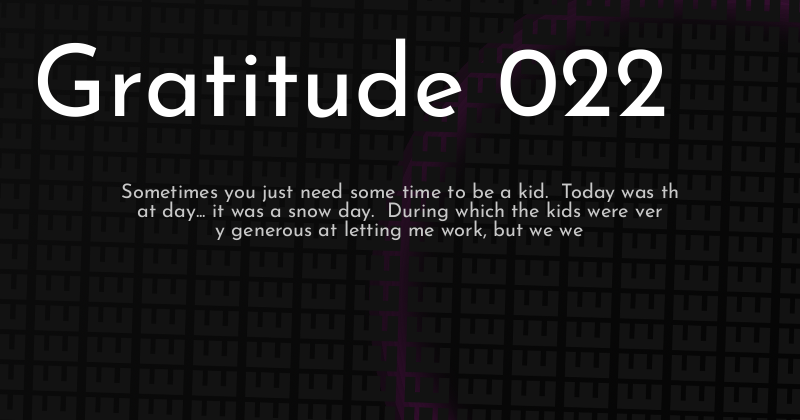 Gratitude 022

Sometimes you just need some time to be a kid. Today was that day… it was a snow day. During which the kids were very generous at letting me work, but we we